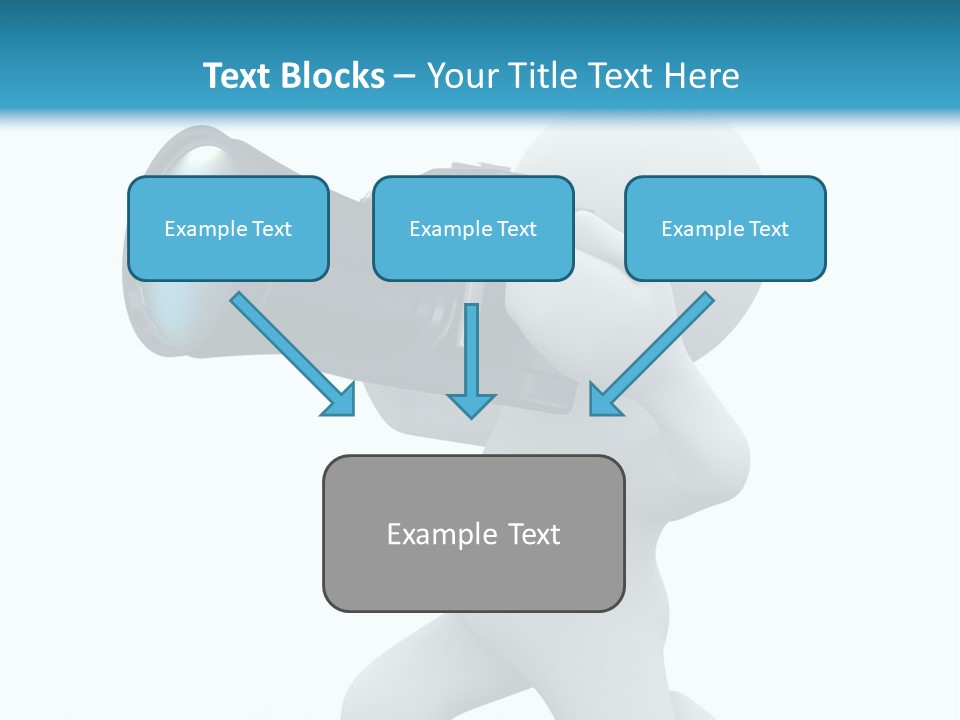 Text Blocks – Your Title Text Here

Example Text

Example Text

Example Text

Example Text